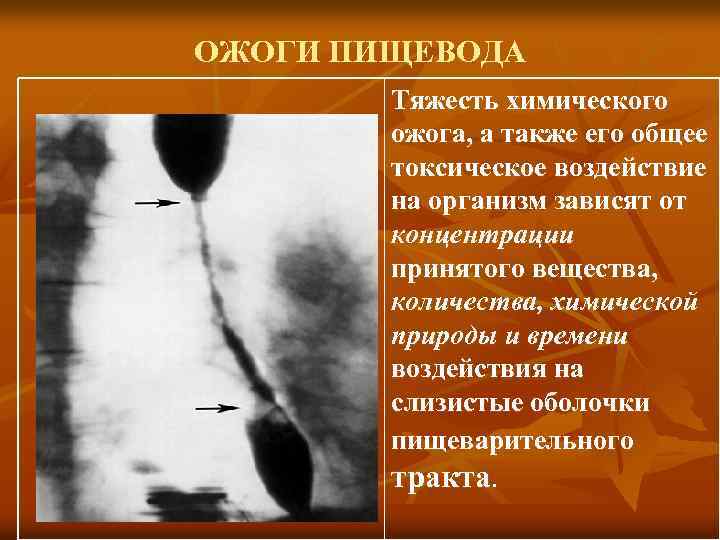 ОЖОГИ ПИЩЕВОДА

Тяжесть химического ожога, а также его общее токсическое воздействие на организм зависят от концентрации принятого вещества, количества, химической природы и времени воздействия на слизистые оболочки пищеварительного тракта.